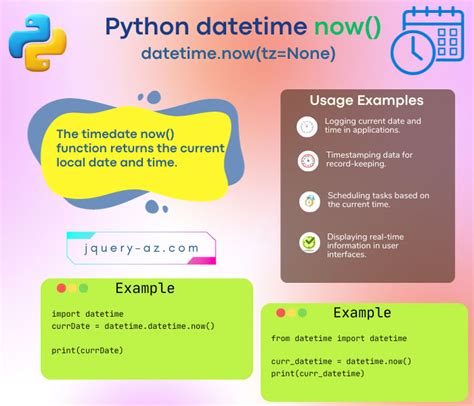 Python datetime now()

datetime.now(tz=None)

The timedate now() function returns the current local date and time.

jquery-az.com

Usage Examples

Logging current date and time in applications.

Timestamping data for record-keeping.

Scheduling tasks based on the current time.

Displaying real-time information in user interfaces.

Example

import datetime
currDate = datetime.datetime.now()

print(currDate)

Example

from datetime import datetime

curr_datetime = datetime.now()
print(curr_datetime)